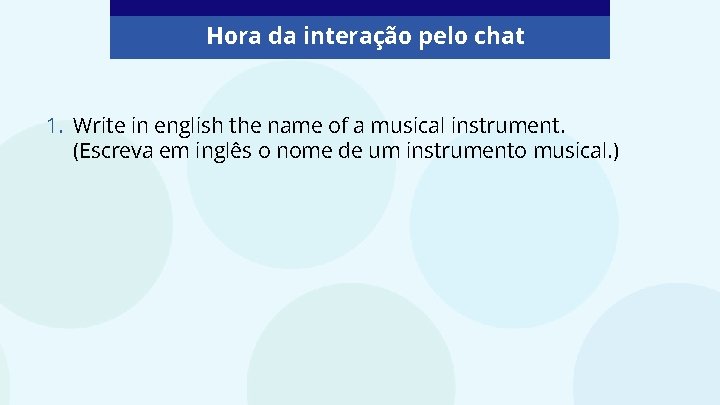 Hora da interação pelo chat

1. Write in english the name of a musical instrument.
(Escreva em inglês o nome de um instrumento musical.)